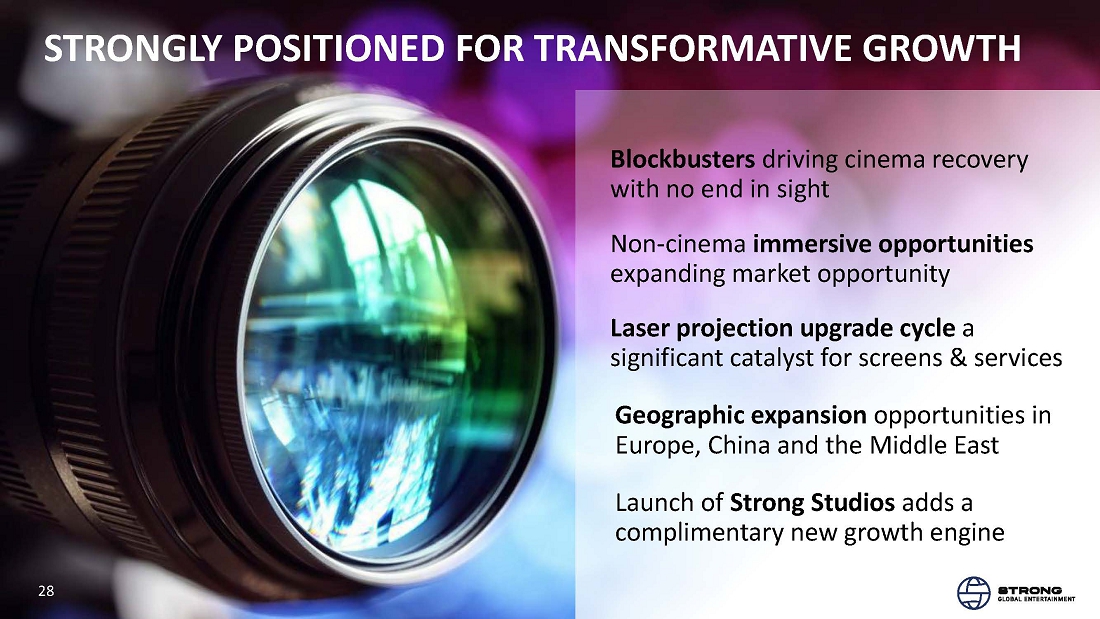 STRONGLY POSITIONED FOR TRANSFORMATIVE GROWTH

Blockbusters driving cinema recovery with no end in sight

Non-cinema immersive opportunities expanding market opportunity

Laser projection upgrade cycle a significant catalyst for screens & services

Geographic expansion opportunities in Europe, China and the Middle East

Launch of Strong Studios adds a complimentary new growth engine

28

STRONG GLOBAL ENTERTAINMENT